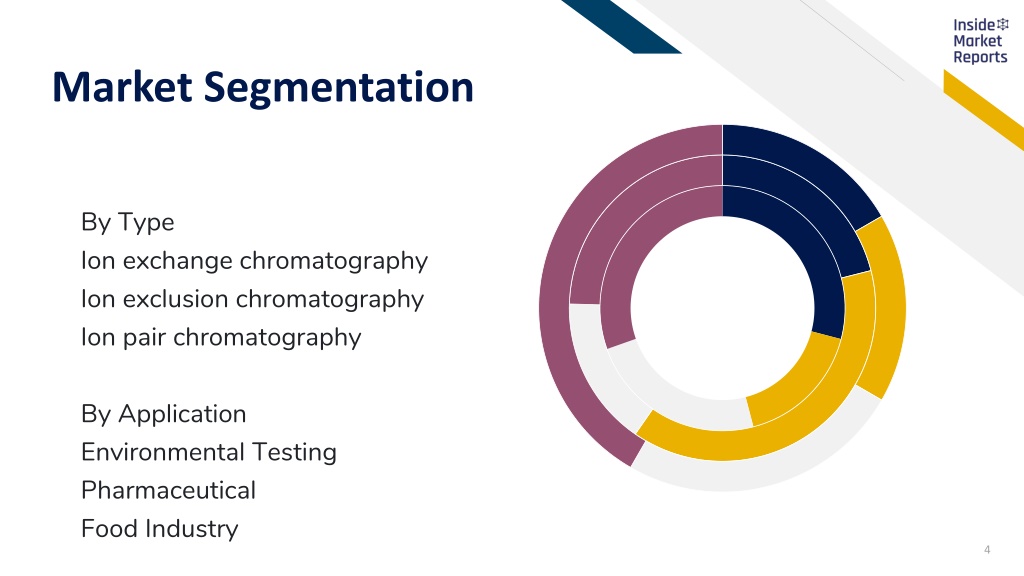 Inside Market Reports

Market Segmentation

By Type
Ion exchange chromatography
Ion exclusion chromatography
Ion pair chromatography

By Application
Environmental Testing
Pharmaceutical
Food Industry

4